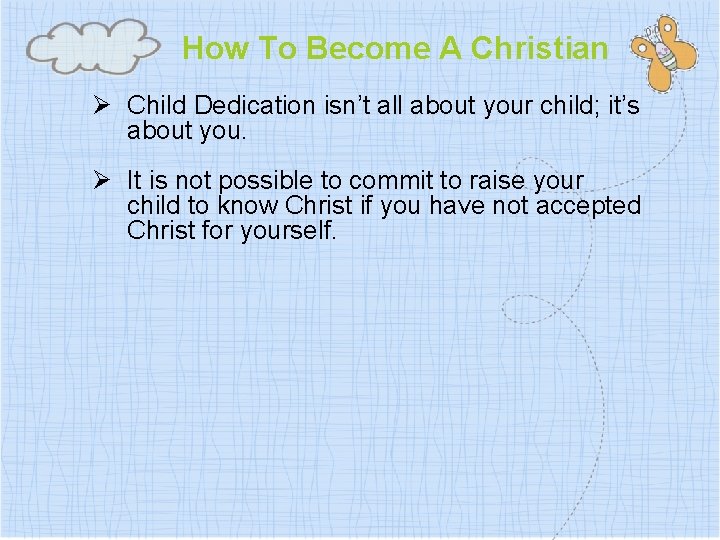 How To Become A Christian

➢ Child Dedication isn’t all about your child; it’s about you.

➢ It is not possible to commit to raise your child to know Christ if you have not accepted Christ for yourself.